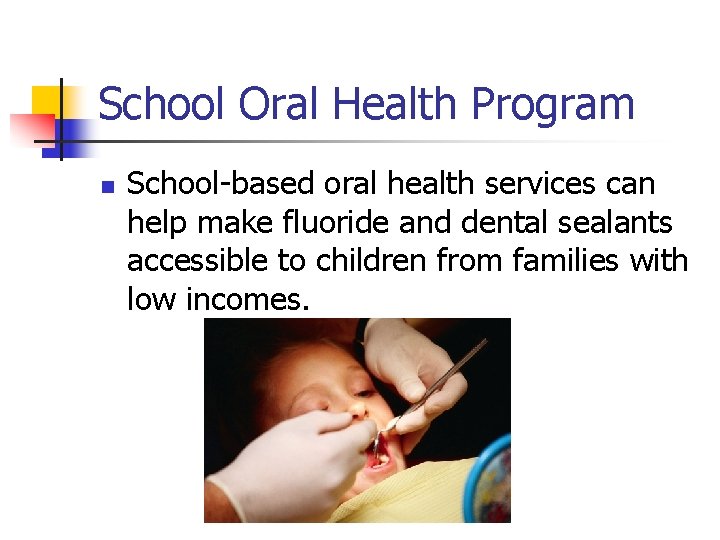 School Oral Health Program

School-based oral health services can help make fluoride and dental sealants accessible to children from families with low incomes.